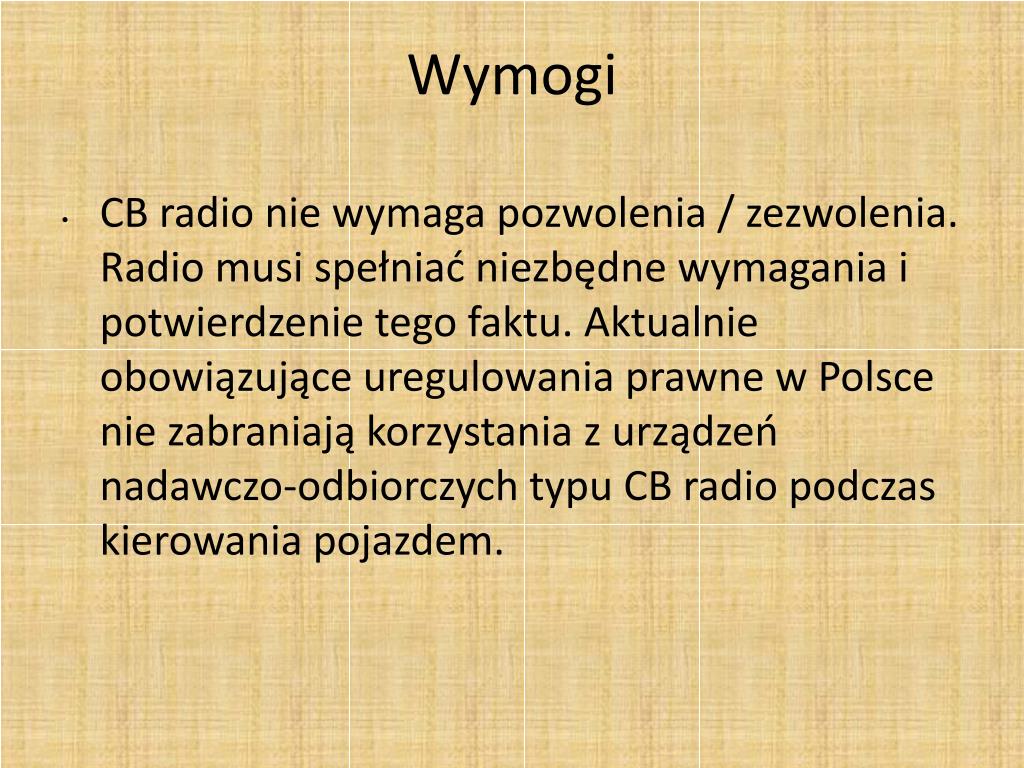 Wymogi

• CB radio nie wymaga pozwolenia / zezwolenia. Radio musi spełniać niezbędne wymagania i potwierdzenie tego faktu. Aktualnie obowiązujące uregulowania prawne w Polsce nie zabraniają korzystania z urządzeń nadawczo-odbiorczych typu CB radio podczas kierowania pojazdem.